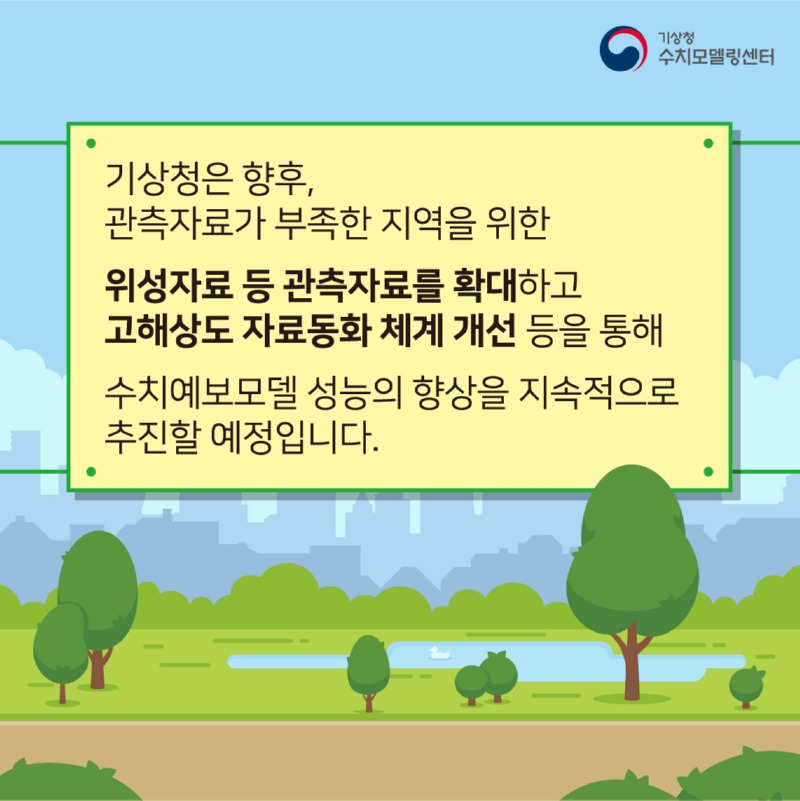 기상청
수치모델링센터

기상청은 향후,
관측자료가 부족한 지역을 위한

위성자료 등 관측자료를 확대하고
고해상도 자료동화 체계 개선 등을 통해

수치예보모델 성능의 향상을 지속적으로
추진할 예정입니다.